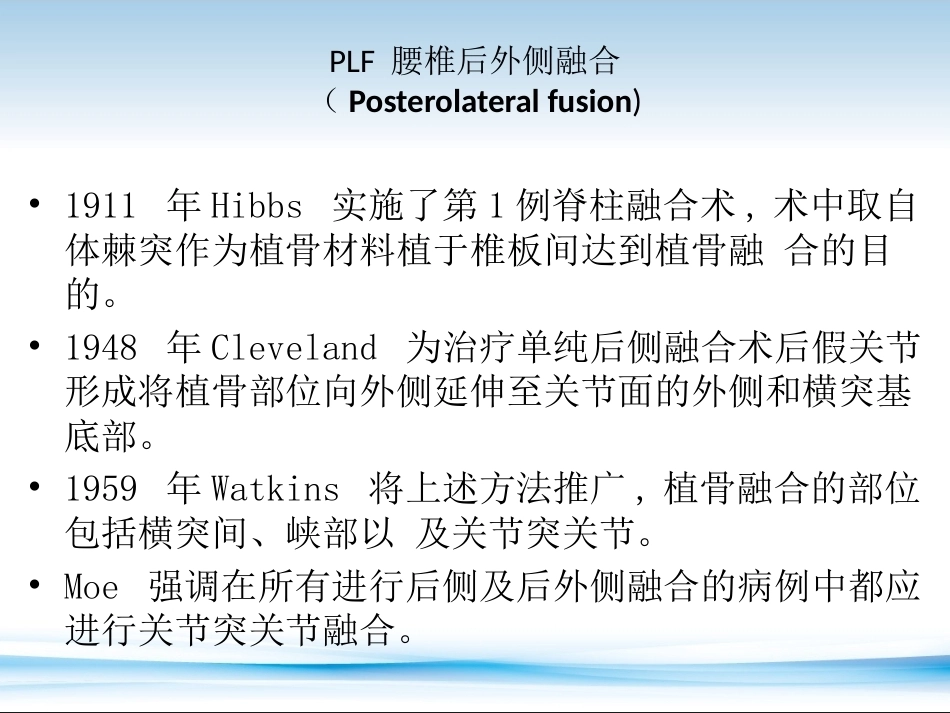 PLF 腰椎后外侧融合
（ Posterolateral fusion)

• 1911 年 Hibbs 实施了第 1 例脊柱融合术，术中取自体棘突作为植骨材料植于椎板间达到植骨融 合的目的。

• 1948 年 Cleveland 为治疗单纯后侧融合术后假关节形成将植骨部位向外侧延伸至关节面的外侧和横突基底部。

• 1959 年 Watkins 将上述方法推广，植骨融合的部位包括横突间、峡部以 及关节突关节。

• Moe 强调在所有进行后侧及后外侧融合的病例中都应进行关节突关节融合。